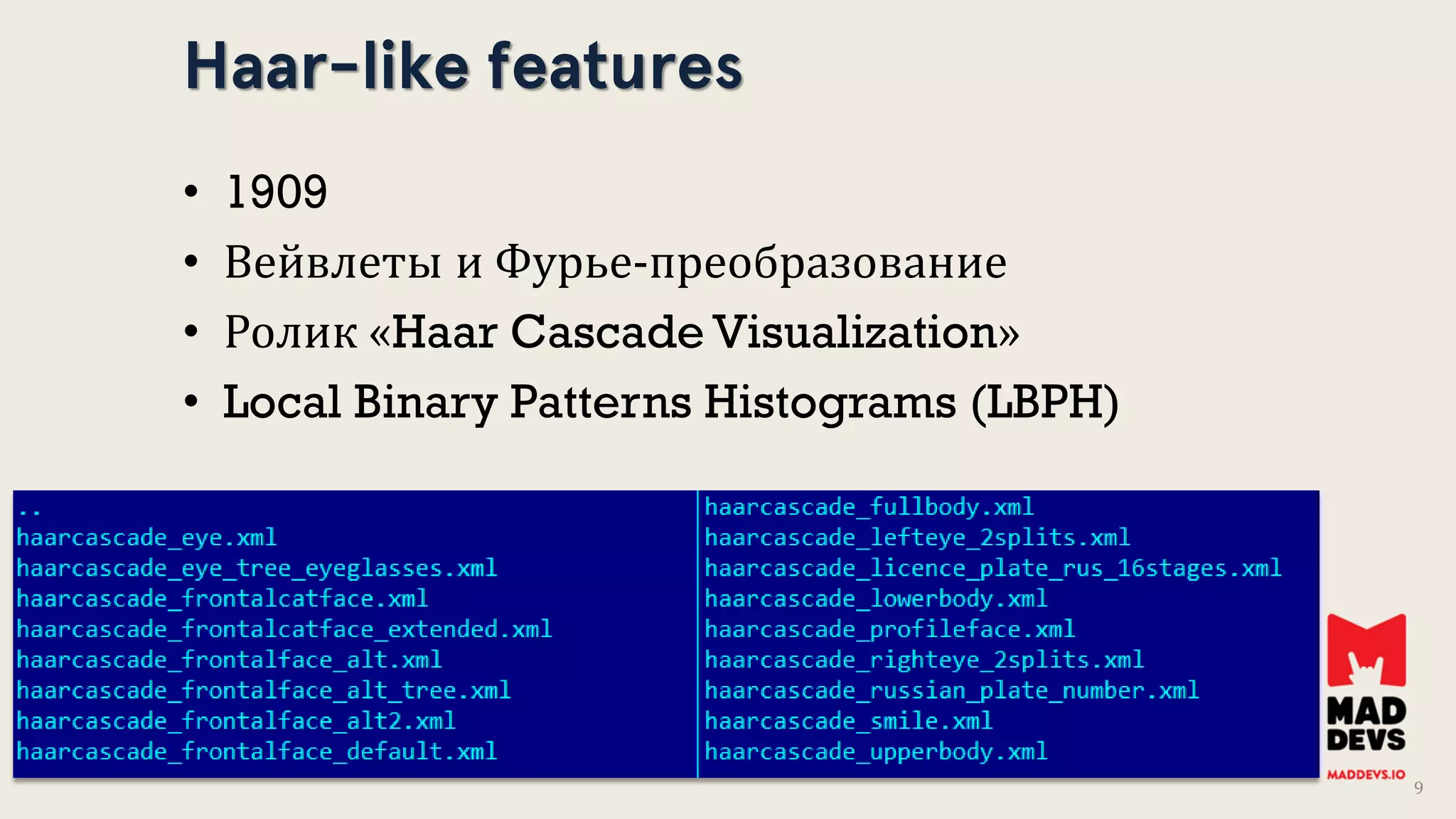 Haar-like features

• 1909
• Вейвлеты и Фурье-преобразование
• Ролик «Haar Cascade Visualization»
• Local Binary Patterns Histograms (LBPH)

..
haarcascade_eye.xml
haarcascade_eye_tree_eyeglasses.xml
haarcascade_frontalcatface.xml
haarcascade_frontalcatface_extended.xml
haarcascade_frontalface_alt.xml
haarcascade_frontalface_alt_tree.xml
haarcascade_frontalface_alt2.xml
haarcascade_frontalface_default.xml

haarcascade_fullbody.xml
haarcascade_lefteye_2splits.xml
haarcascade_licence_plate_rus_16stages.xml
haarcascade_lowerbody.xml
haarcascade_profileface.xml
haarcascade_righteye_2splits.xml
haarcascade_russian_plate_number.xml
haarcascade_smile.xml
haarcascade_upperbody.xml

MAD DEVS
MADDEVS.IO
9